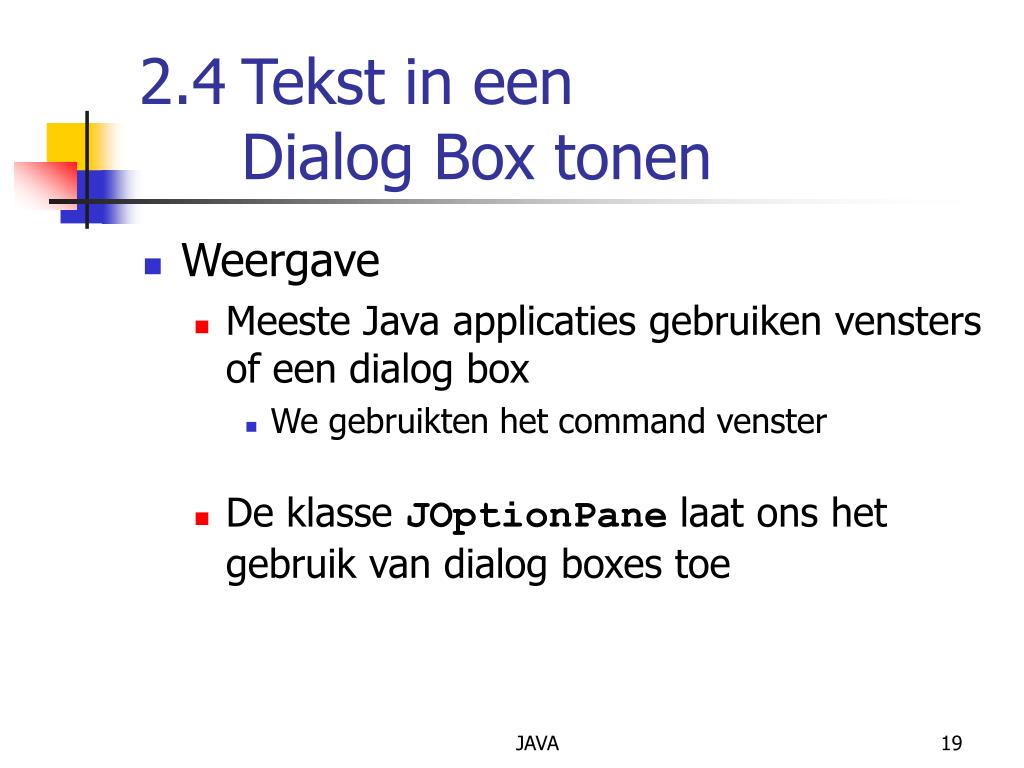 2.4 Tekst in een Dialog Box tonen

- Weergave
  - Meeste Java applicaties gebruiken vensters of een dialog box
    - We gebruikten het command venster
  - De klasse JOptionPane laat ons het gebruik van dialog boxes toe

JAVA

19